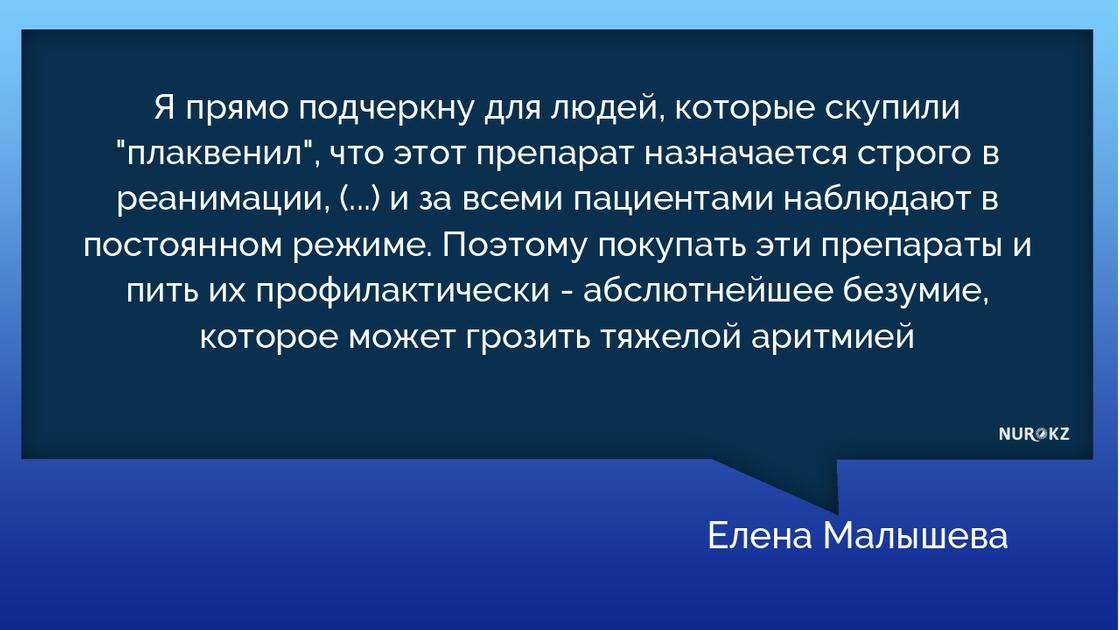 Я прямо подчеркну для людей, которые скупили "плаквенил", что этот препарат назначается строго в реанимации, (...) и за всеми пациентами наблюдают в постоянном режиме. Поэтому покупать эти препараты и пить их профилактически - абслютнейшее безумие, которое может грозить тяжелой аритмией

NUR.KZ

Елена Малышева